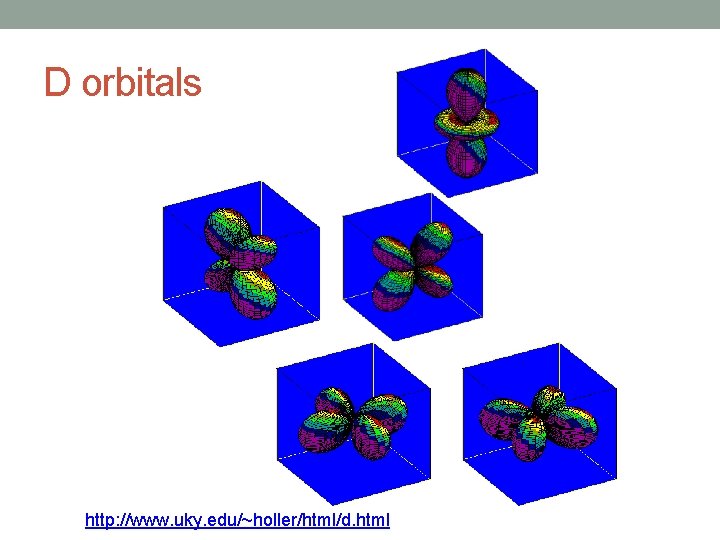 D orbitals

http://www.uky.edu/~holler/html/d.html